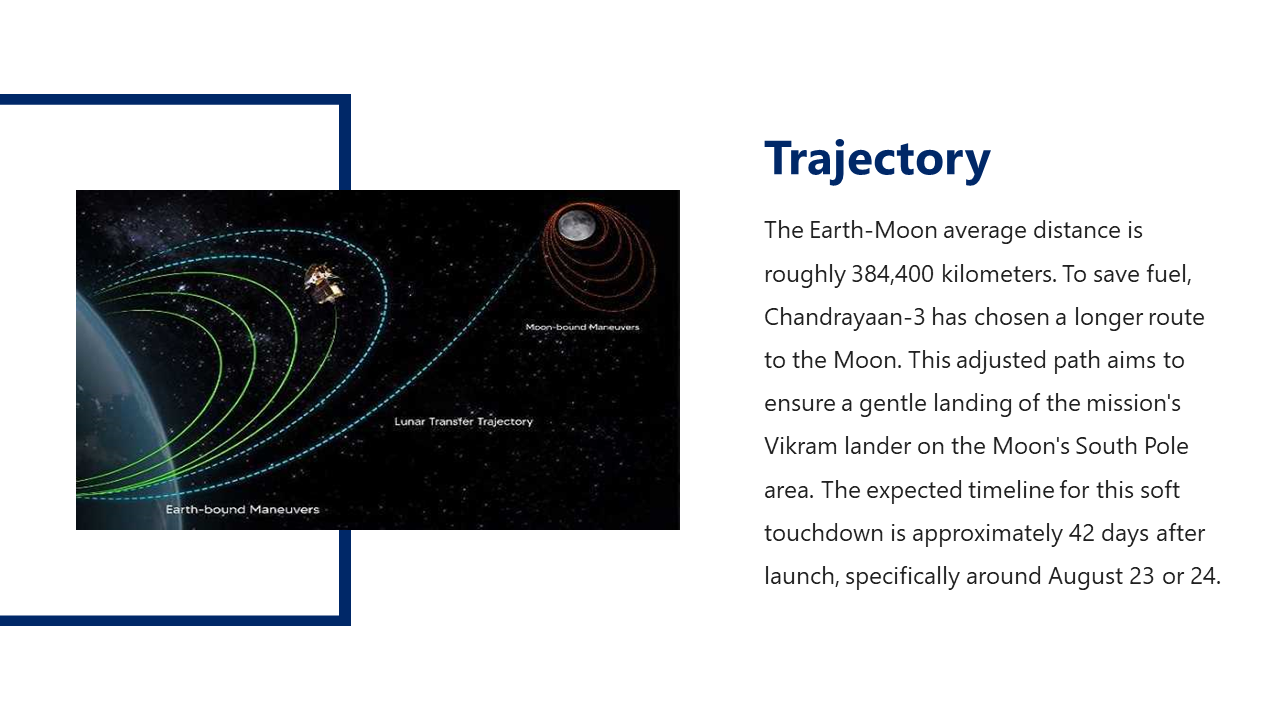 Moon-bound Maneuvers

Lunar Transfer Trajectory

Earth-bound Maneuvers

Trajectory

The Earth-Moon average distance is roughly 384,400 kilometers. To save fuel, Chandrayaan-3 has chosen a longer route to the Moon. This adjusted path aims to ensure a gentle landing of the mission's Vikram lander on the Moon's South Pole area. The expected timeline for this soft touchdown is approximately 42 days after launch, specifically around August 23 or 24.